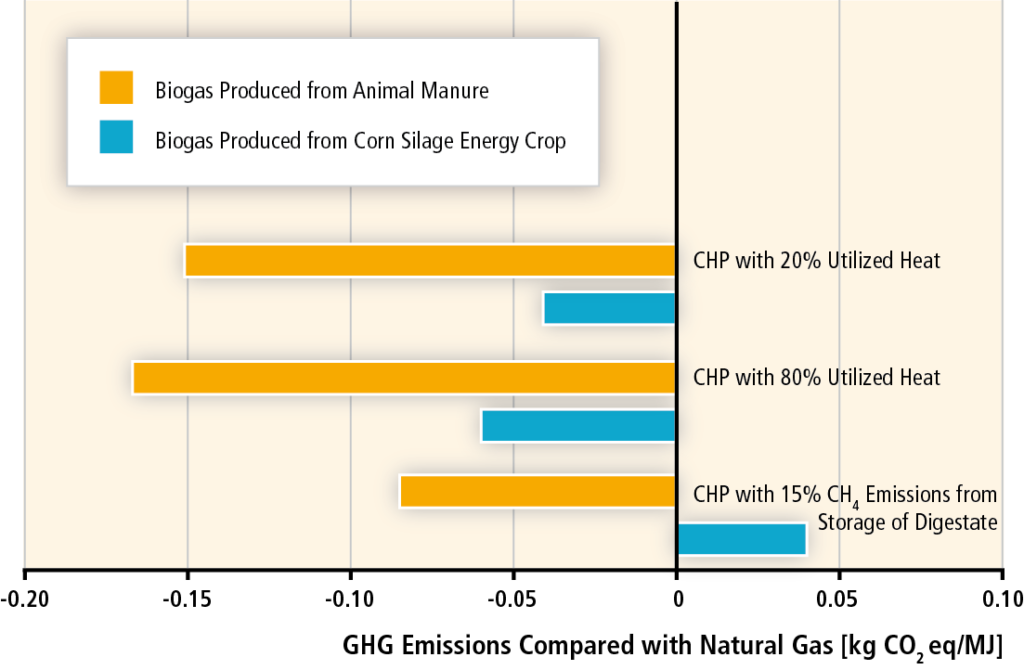 Biogas Produced from Animal Manure

Biogas Produced from Corn Silage Energy Crop

CHP with 20% Utilized Heat

CHP with 80% Utilized Heat

CHP with 15% $CH_4$ Emissions from Storage of Digestate

-0.20
-0.15
-0.10
-0.05
0
0.05
0.10

GHG Emissions Compared with Natural Gas [kg $CO_2$ eq/MJ]